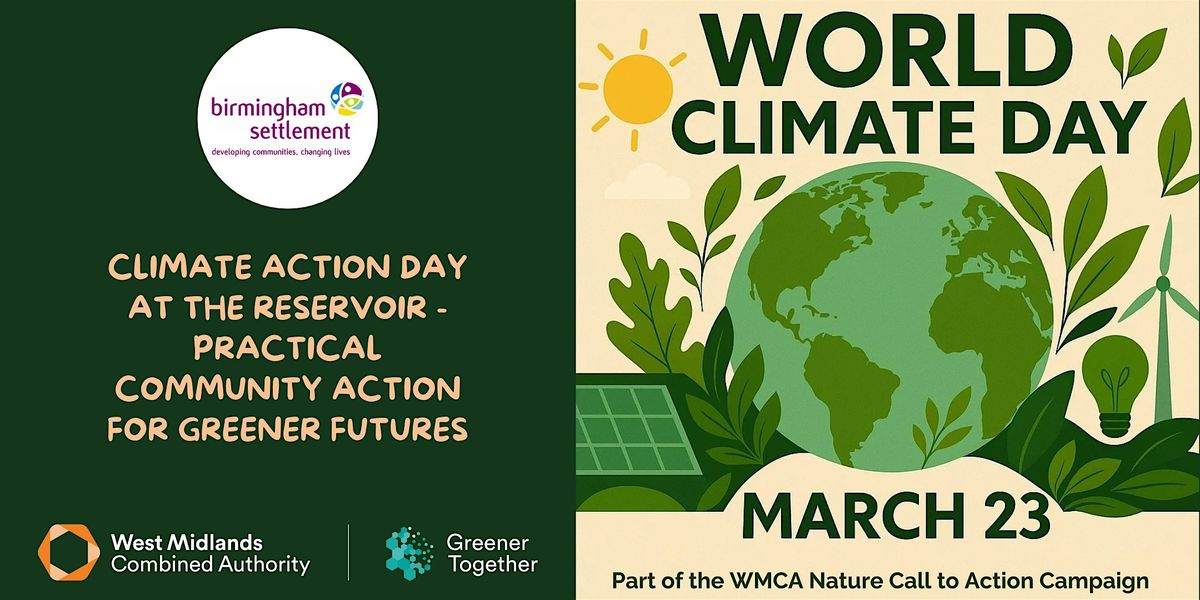 birmingham settlement
developing communities, changing lives

CLIMATE ACTION DAY AT THE RESERVOIR - PRACTICAL COMMUNITY ACTION FOR GREENER FUTURES

West Midlands Combined Authority

Greener Together

WORLD CLIMATE DAY

MARCH 23

Part of the WMCA Nature Call to Action Campaign